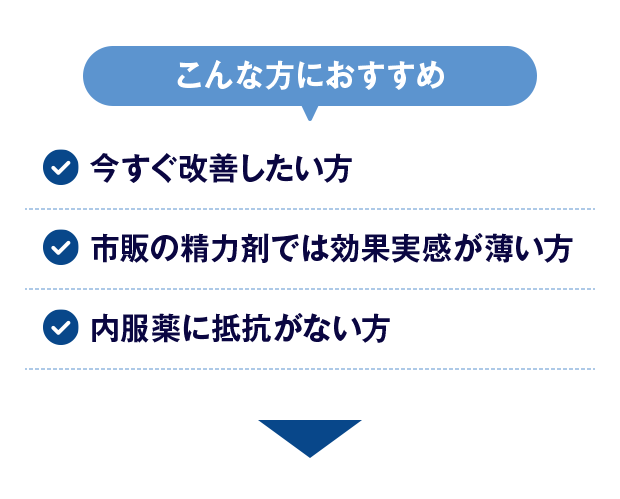 こんな方におすすめ

今すぐ改善したい方

市販の精力剤では効果実感が薄い方

内服薬に抵抗がない方